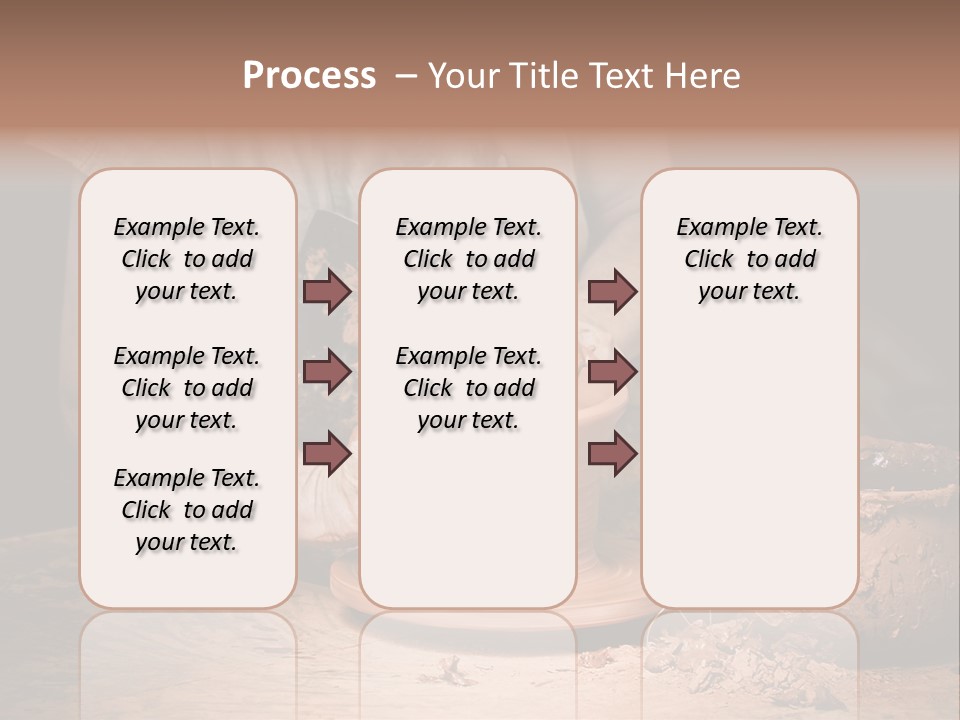 Process – Your Title Text Here

Example Text. Click to add your text.

Example Text. Click to add your text.

Example Text. Click to add your text.

Example Text. Click to add your text.

Example Text. Click to add your text.

Example Text. Click to add your text.